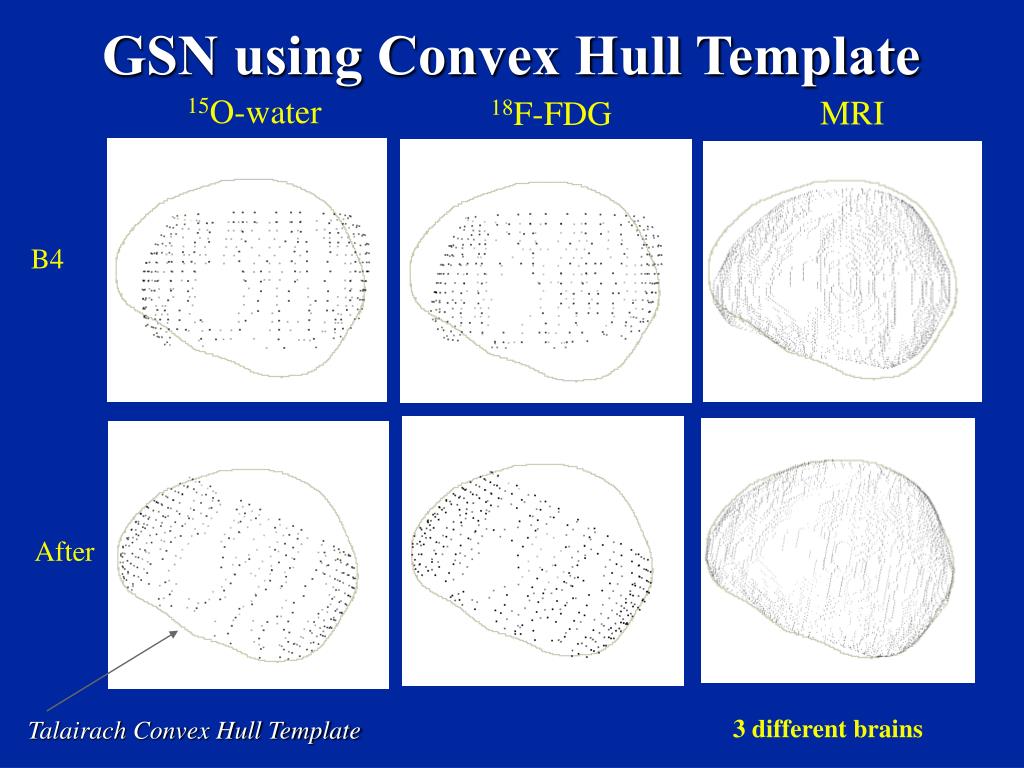 GSN using Convex Hull Template

$^{15}$O-water

$^{18}$F-FDG

MRI

B4

After

Talairach Convex Hull Template

3 different brains